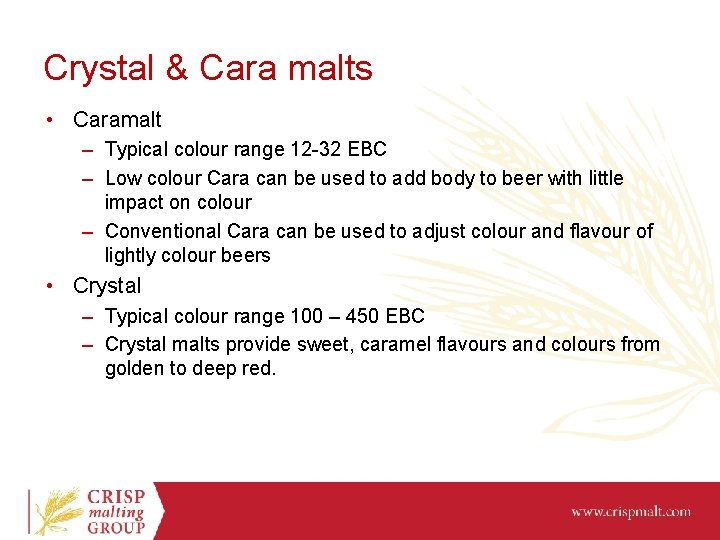 Crystal & Cara malts

• Caramalt
  – Typical colour range 12-32 EBC
  – Low colour Cara can be used to add body to beer with little impact on colour
  – Conventional Cara can be used to adjust colour and flavour of lightly colour beers
• Crystal
  – Typical colour range 100 – 450 EBC
  – Crystal malts provide sweet, caramel flavours and colours from golden to deep red.

CRISP malting GROUP

www.crispmalt.com